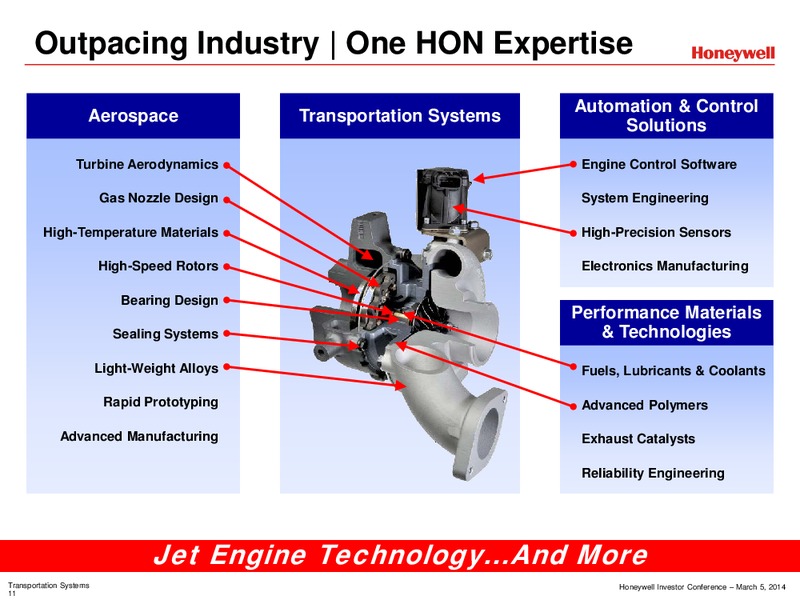 Outpacing Industry | One HON Expertise

Honeywell

Aerospace

Turbine Aerodynamics
Gas Nozzle Design
High-Temperature Materials
High-Speed Rotors
Bearing Design
Sealing Systems
Light-Weight Alloys
Rapid Prototyping
Advanced Manufacturing

Transportation Systems

Automation & Control Solutions

Engine Control Software
System Engineering
High-Precision Sensors
Electronics Manufacturing

Performance Materials & Technologies

Fuels, Lubricants & Coolants
Advanced Polymers
Exhaust Catalysts
Reliability Engineering

Jet Engine Technology...And More

Transportation Systems
11

Honeywell Investor Conference – March 5, 2014